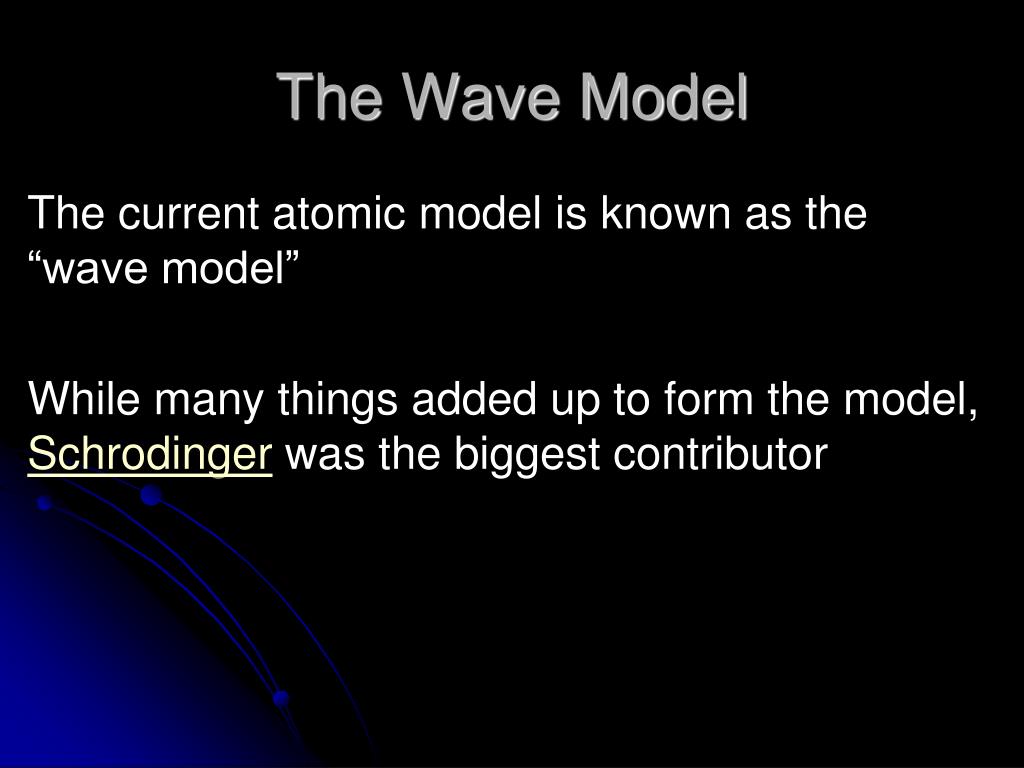 The Wave Model

The current atomic model is known as the “wave model”

While many things added up to form the model, Schrodinger was the biggest contributor